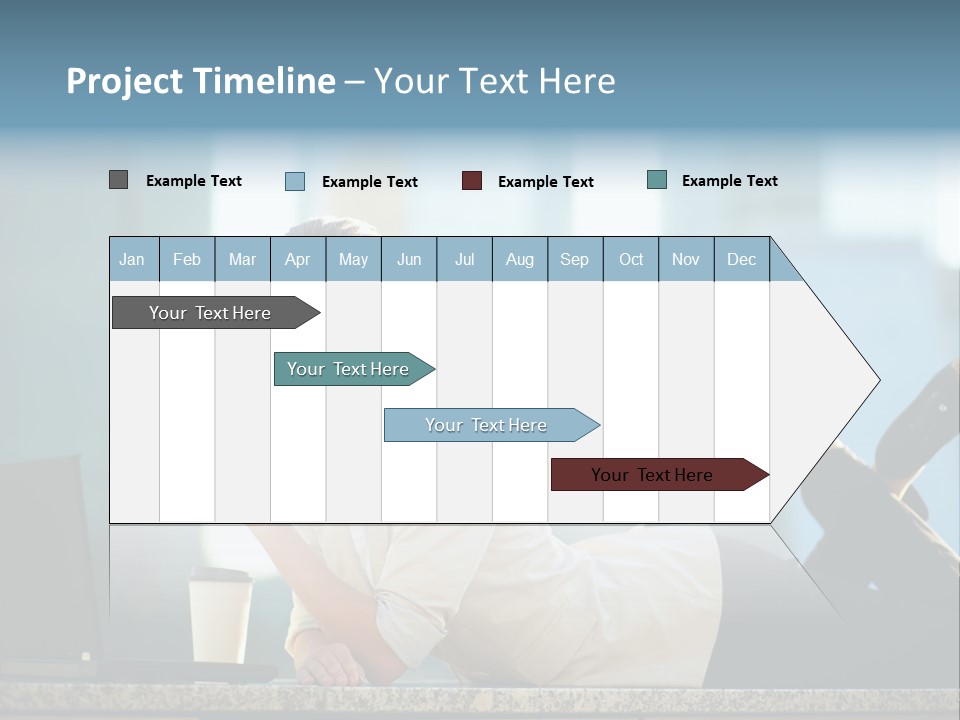 Project Timeline – Your Text Here

Example Text Example Text Example Text Example Text

| Jan | Feb | Mar | Apr | May | Jun | Jul | Aug | Sep | Oct | Nov | Dec |
|---|---|---|---|---|---|---|---|---|---|---|---|

Your Text Here

Your Text Here

Your Text Here

Your Text Here